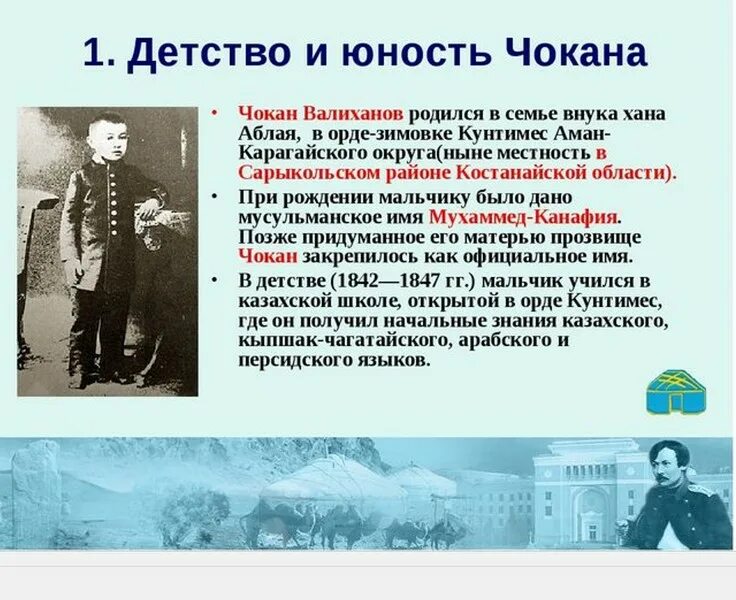 1. Детство и юность Чокана

• Чокан Валиханов родился в семье внука хана Аблая, в орде-зимовке Кунтимес Аман-Карагайского округа(ныне местность в Сарыкольском районе Костанайской области).

• При рождении мальчику было дано мусульманское имя Мухаммед-Канафия. Позже придуманное его матерью прозвище Чокан закрепилось как официальное имя.

• В детстве (1842—1847 гг.) мальчик учился в казахской школе, открытой в орде Кунтимес, где он получил начальные знания казахского, кыпшак-чагатайского, арабского и персидского языков.